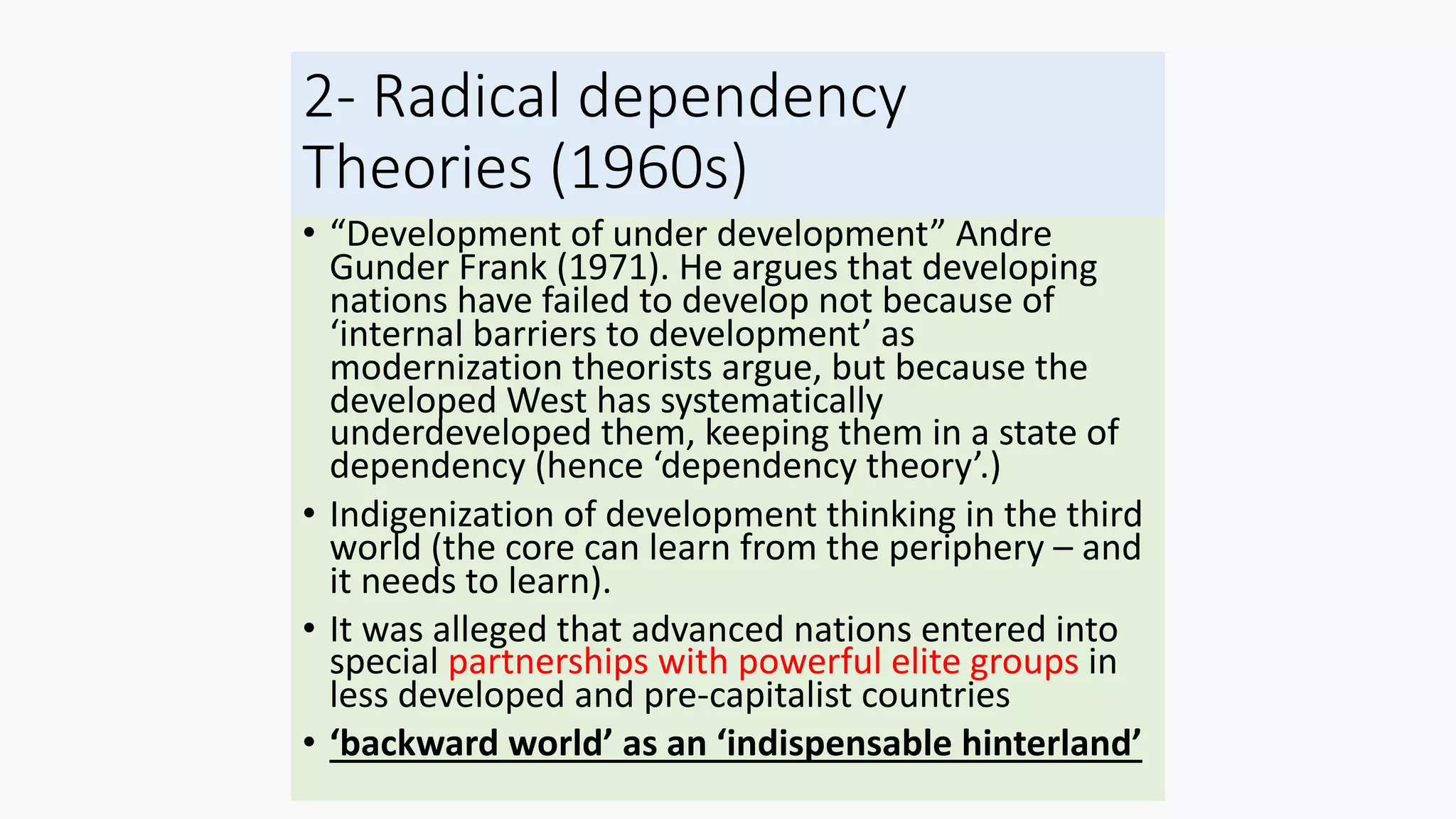 2- Radical dependency Theories (1960s)

• “Development of under development” Andre Gunder Frank (1971). He argues that developing nations have failed to develop not because of ‘internal barriers to development’ as modernization theorists argue, but because the developed West has systematically underdeveloped them, keeping them in a state of dependency (hence ‘dependency theory’.)

• Indigenization of development thinking in the third world (the core can learn from the periphery – and it needs to learn).

• It was alleged that advanced nations entered into special partnerships with powerful elite groups in less developed and pre-capitalist countries

• ‘backward world’ as an ‘indispensable hinterland’